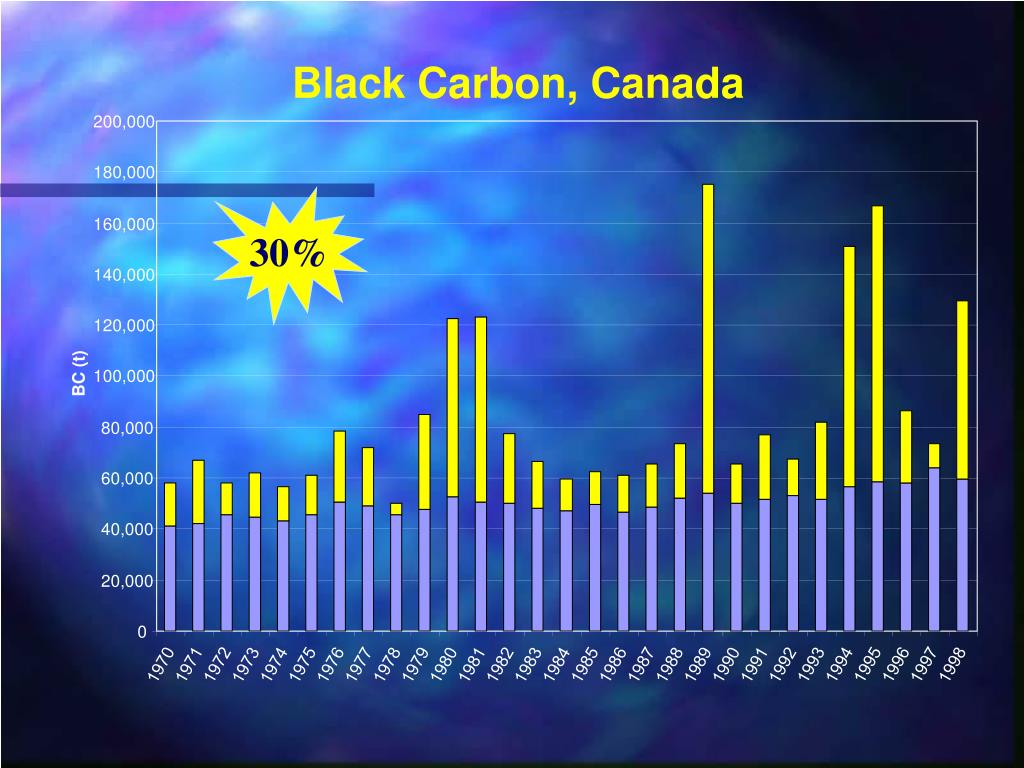 Black Carbon, Canada

30%

BC (t)

200,000
180,000
160,000
140,000
120,000
100,000
80,000
60,000
40,000
20,000
0

1970 1971 1972 1973 1974 1975 1976 1977 1978 1979 1980 1981 1982 1983 1984 1985 1986 1987 1988 1989 1990 1991 1992 1993 1994 1995 1996 1997 1998